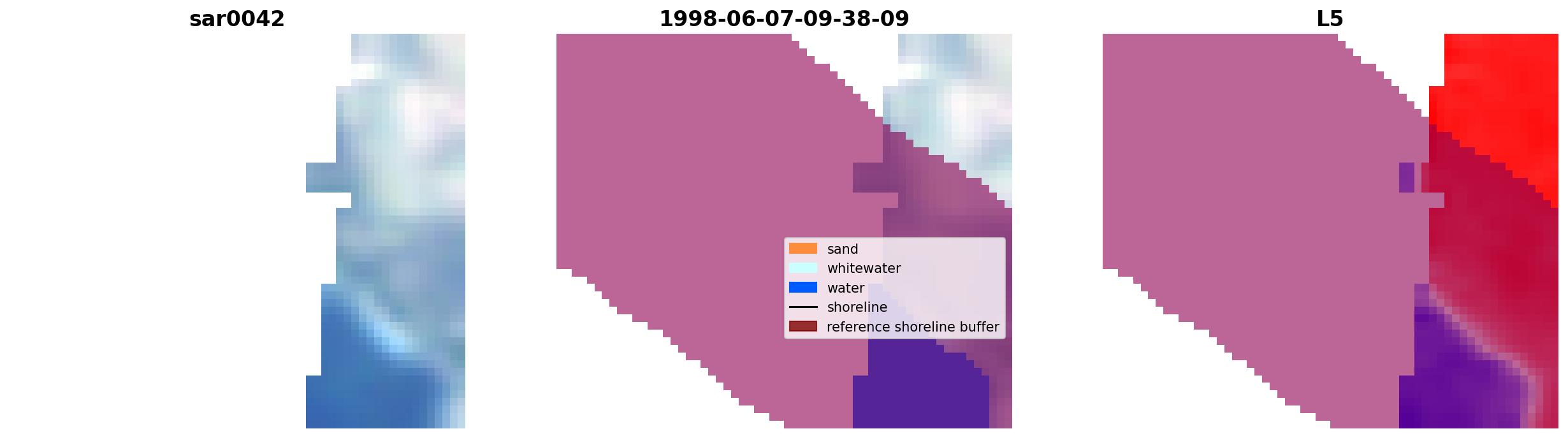 sar0042

1998-06-07-09-38-09

L5

sand
whitewater
water
shoreline
reference shoreline buffer